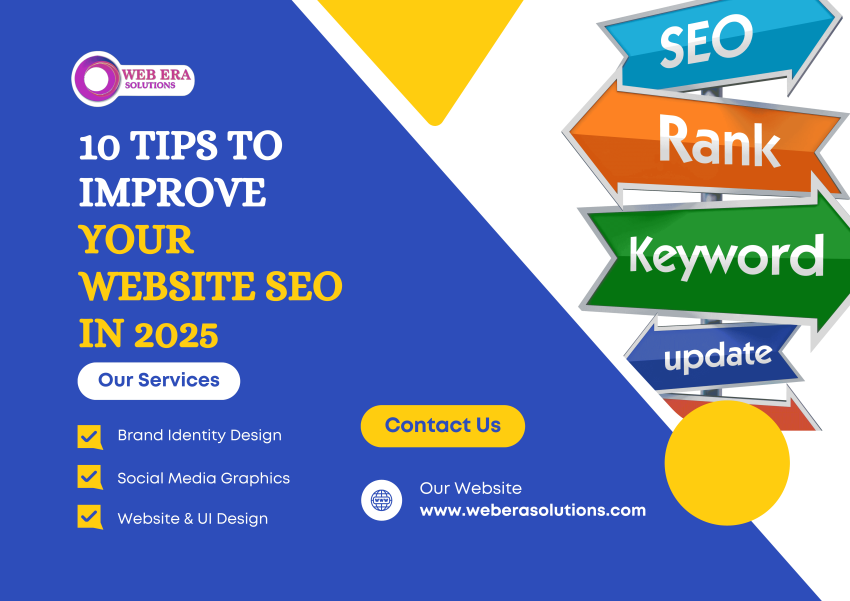 WEB ERA
SOLUTIONS

10 TIPS TO IMPROVE YOUR WEBSITE SEO IN 2025

Our Services

Brand Identity Design

Social Media Graphics

Website & UI Design

Contact Us

Our Website
www.weberasolutions.com

SEO

Rank

Keyword

update